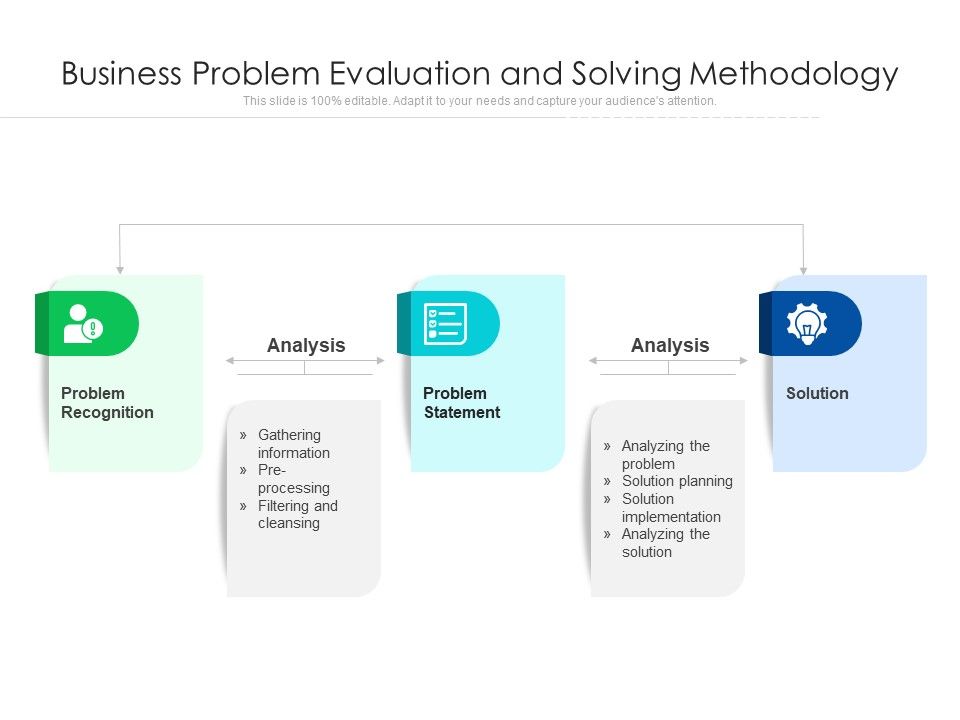 Business Problem Evaluation and Solving Methodology

This slide is 100% editable. Adapt it to your needs and capture your audience's attention.

Problem Recognition

Analysis

» Gathering information
» Pre-processing
» Filtering and cleansing

Problem Statement

Analysis

» Analyzing the problem
» Solution planning
» Solution implementation
» Analyzing the solution

Solution